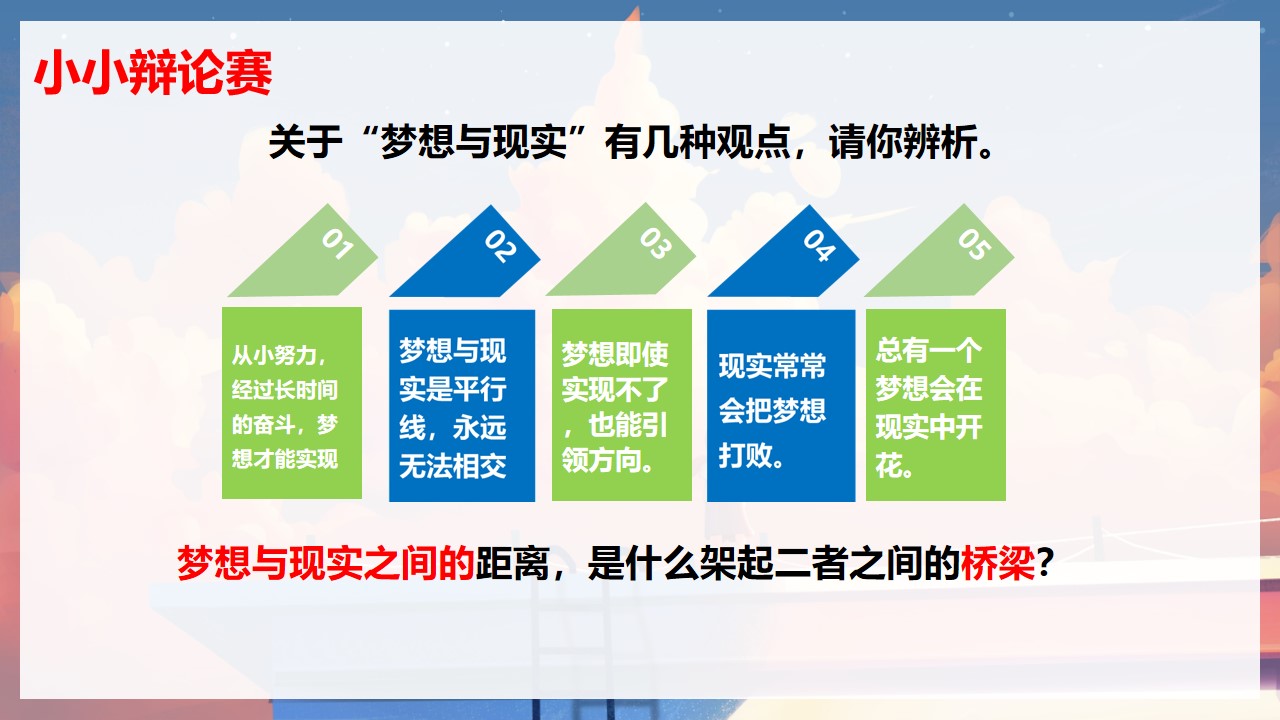 小小辩论赛

关于“梦想与现实”有几种观点，请你辨析。

01

从小努力，经过长时间的奋斗，梦想才能实现

02

梦想与现实是平行线，永远无法相交

03

梦想即使实现不了，也能引领方向。

04

现实常常会把梦想打败。

05

总有一个梦想会在现实中开花。

梦想与现实之间的距离，是什么架起二者之间的桥梁？